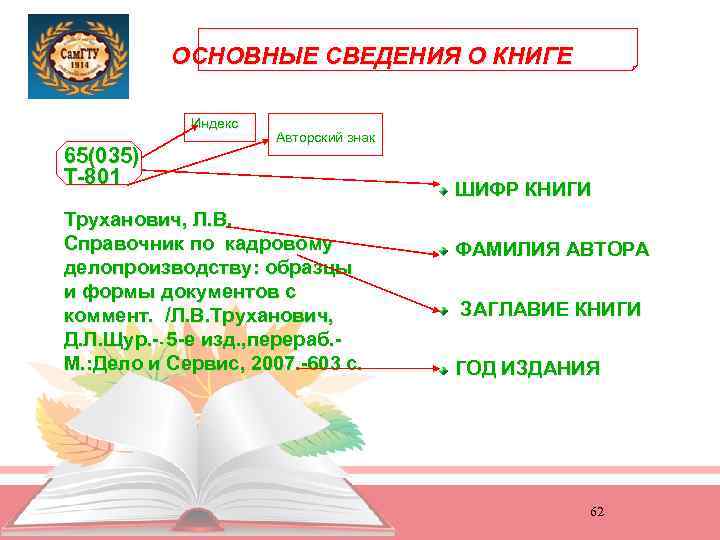 СамГТУ
1914

ОСНОВНЫЕ СВЕДЕНИЯ О КНИГЕ

Индекс

Авторский знак

65(035)
Т-801

Труханович, Л.В.
Справочник по кадровому делопроизводству: образцы и формы документов с коммент. /Л.В.Труханович, Д.Л.Щур.-. 5-е изд.,перераб.- М.:Дело и Сервис, 2007.-603 с.

ШИФР КНИГИ

ФАМИЛИЯ АВТОРА

ЗАГЛАВИЕ КНИГИ

ГОД ИЗДАНИЯ

62